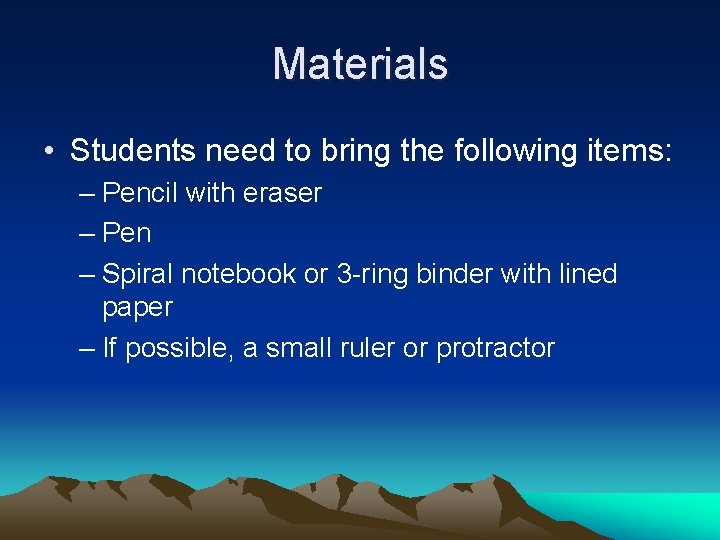 Materials

• Students need to bring the following items:
– Pencil with eraser
– Pen
– Spiral notebook or 3-ring binder with lined paper
– If possible, a small ruler or protractor